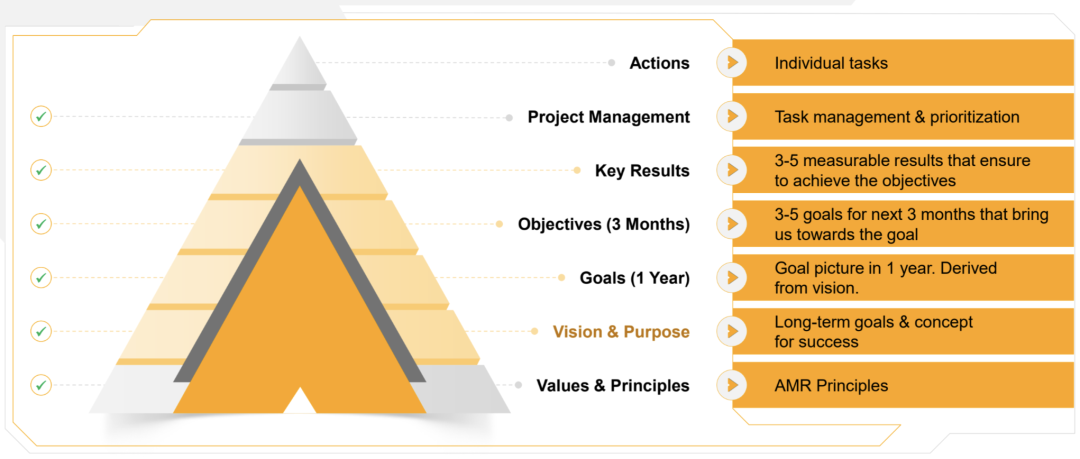 Actions
Individual tasks

Project Management
Task management & prioritization

Key Results
3-5 measurable results that ensure to achieve the objectives

Objectives (3 Months)
3-5 goals for next 3 months that bring us towards the goal

Goals (1 Year)
Goal picture in 1 year. Derived from vision.

Vision & Purpose
Long-term goals & concept for success

Values & Principles
AMR Principles